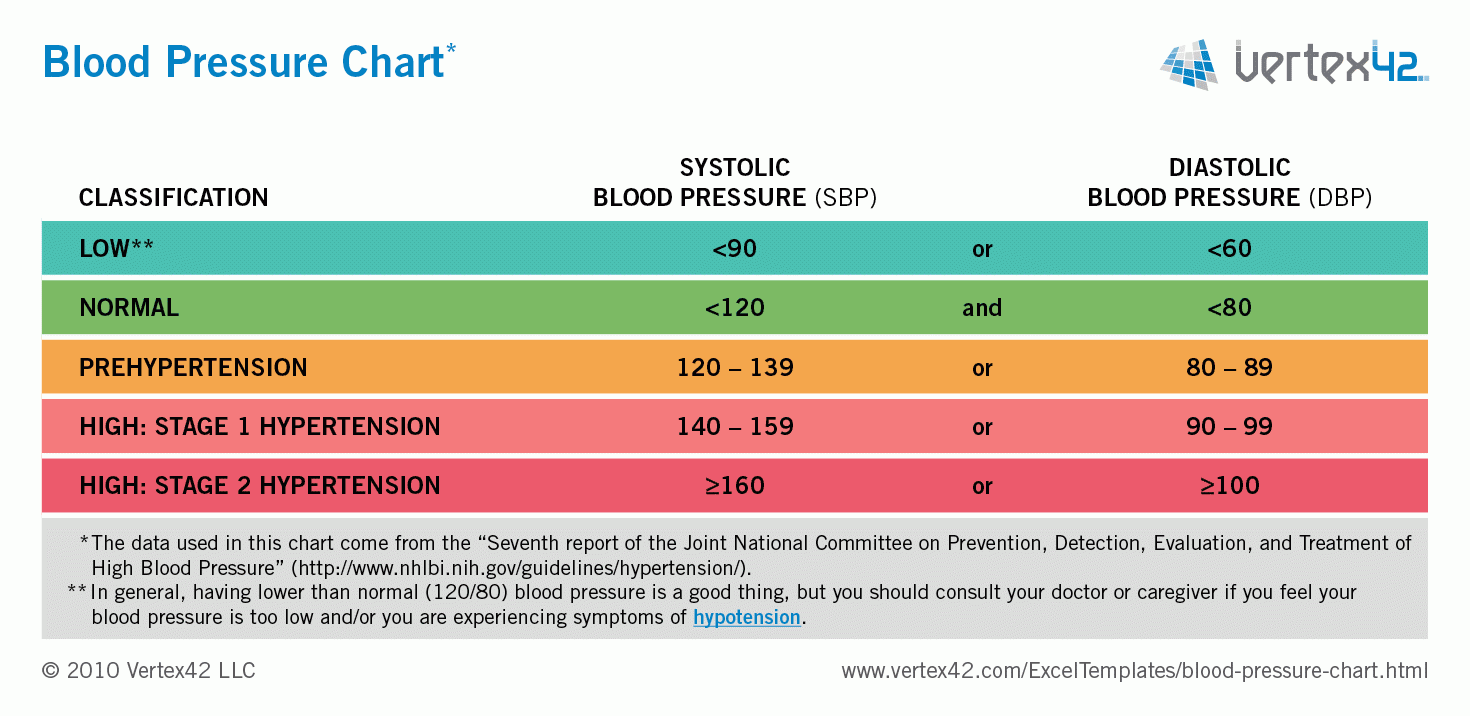 Blood Pressure Chart*

vertex42

| CLASSIFICATION | SYSTOLIC BLOOD PRESSURE (SBP) | | DIASTOLIC BLOOD PRESSURE (DBP) |
|---|---|---|---|
| LOW** | <90 | or | <60 |
| NORMAL | <120 | and | <80 |
| PREHYPERTENSION | 120 – 139 | or | 80 – 89 |
| HIGH: STAGE 1 HYPERTENSION | 140 – 159 | or | 90 – 99 |
| HIGH: STAGE 2 HYPERTENSION | ≥160 | or | ≥100 |

*The data used in this chart come from the “Seventh report of the Joint National Committee on Prevention, Detection, Evaluation, and Treatment of High Blood Pressure” (http://www.nhlbi.nih.gov/guidelines/hypertension/).

**In general, having lower than normal (120/80) blood pressure is a good thing, but you should consult your doctor or caregiver if you feel your blood pressure is too low and/or you are experiencing symptoms of hypotension.

© 2010 Vertex42 LLC

www.vertex42.com/ExcelTemplates/blood-pressure-chart.html